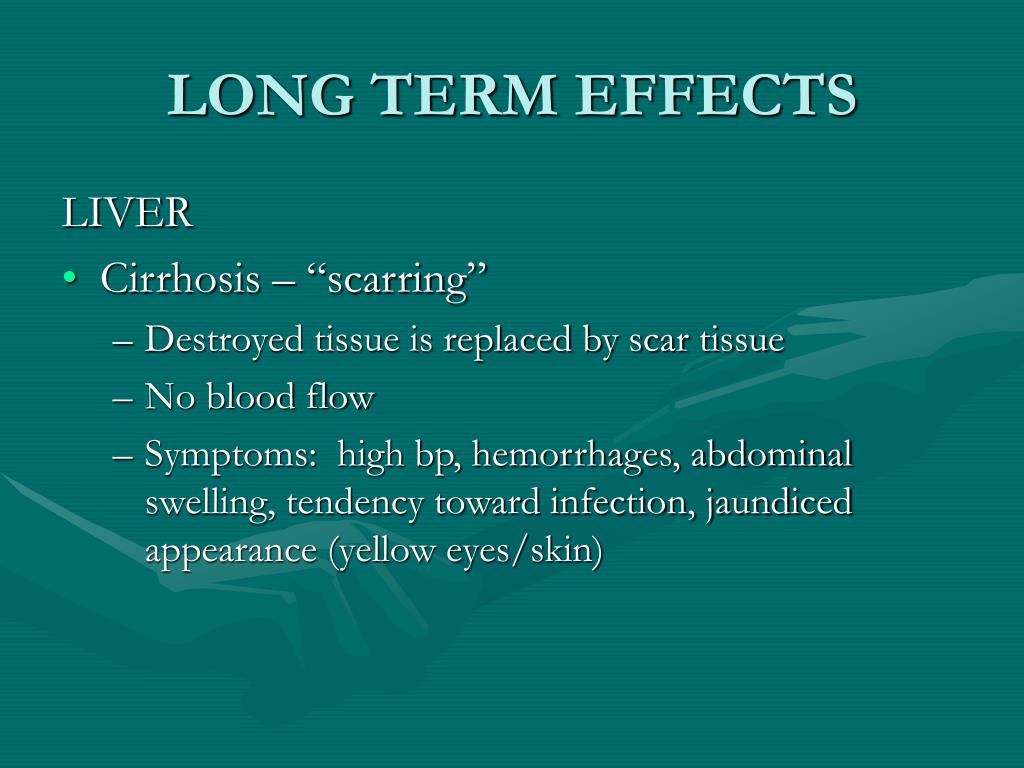 LONG TERM EFFECTS

LIVER

• Cirrhosis – “scarring”
  – Destroyed tissue is replaced by scar tissue
  – No blood flow
  – Symptoms: high bp, hemorrhages, abdominal swelling, tendency toward infection, jaundiced appearance (yellow eyes/skin)